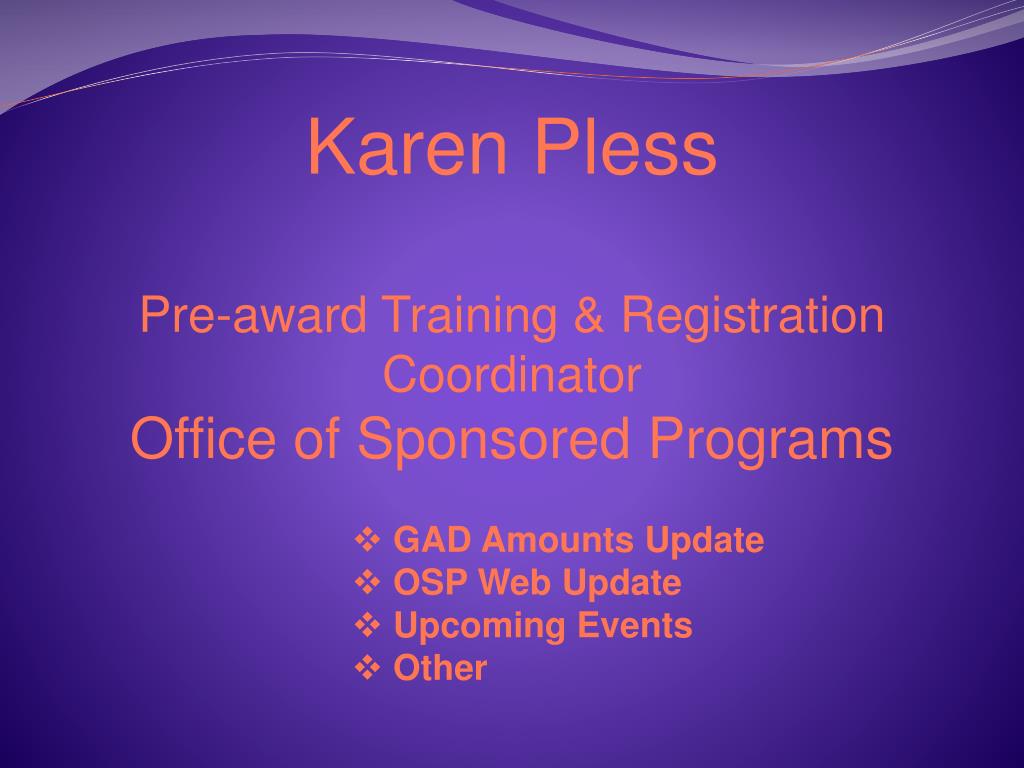 Karen Pless

Pre-award Training & Registration Coordinator
Office of Sponsored Programs

❖ GAD Amounts Update
❖ OSP Web Update
❖ Upcoming Events
❖ Other